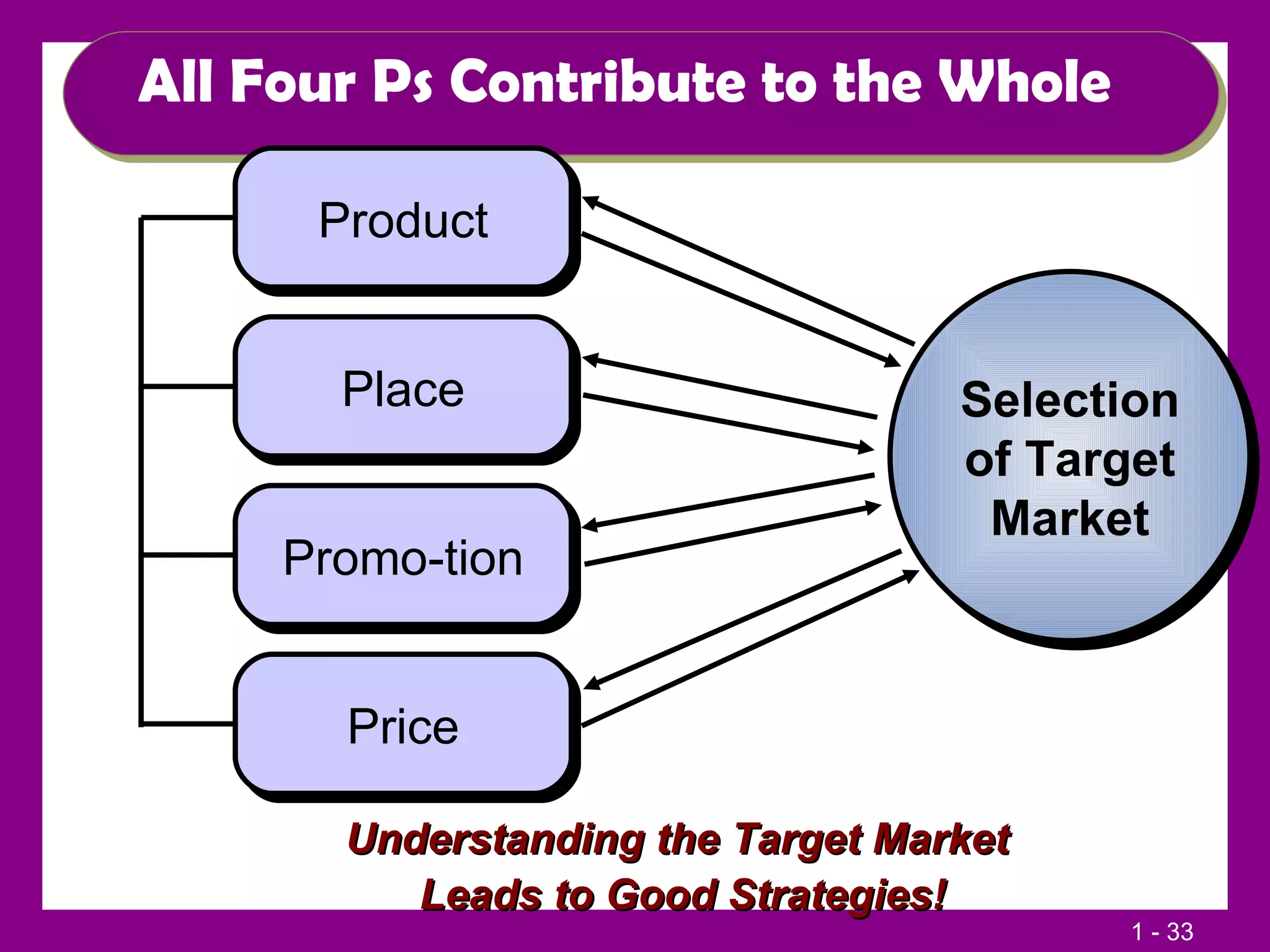 All Four Ps Contribute to the Whole

Product

Place

Promo-tion

Price

Selection of Target Market

Understanding the Target Market Leads to Good Strategies!

1 - 33